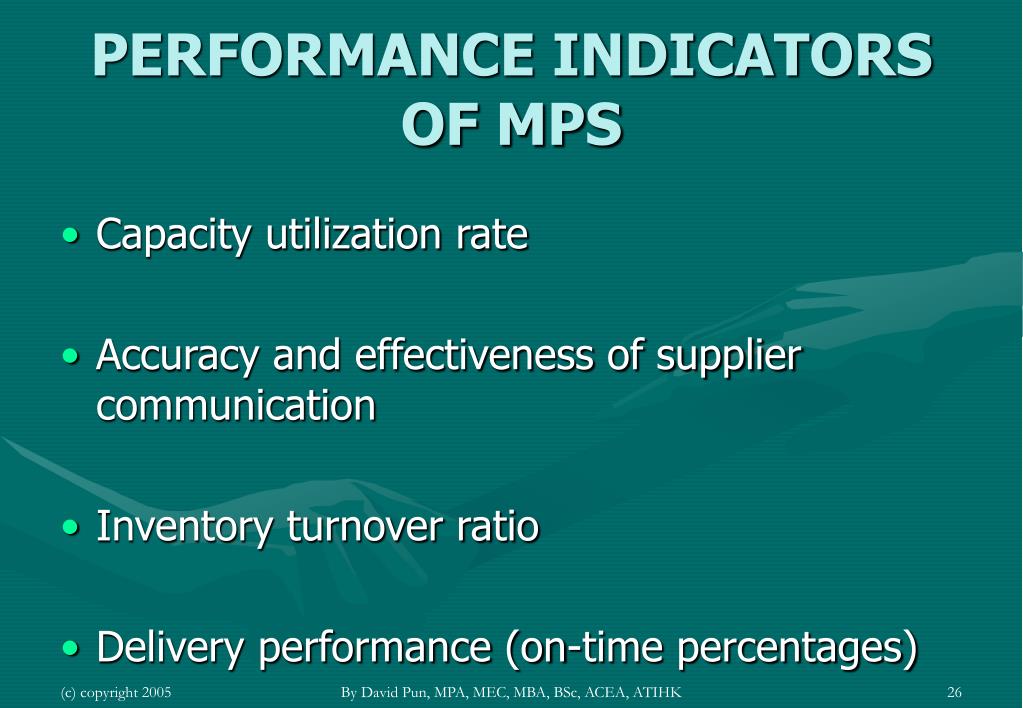 PERFORMANCE INDICATORS OF MPS

• Capacity utilization rate

• Accuracy and effectiveness of supplier communication

• Inventory turnover ratio

• Delivery performance (on-time percentages)

(c) copyright 2005

By David Pun, MPA, MEC, MBA, BSc, ACEA, ATIHK

26